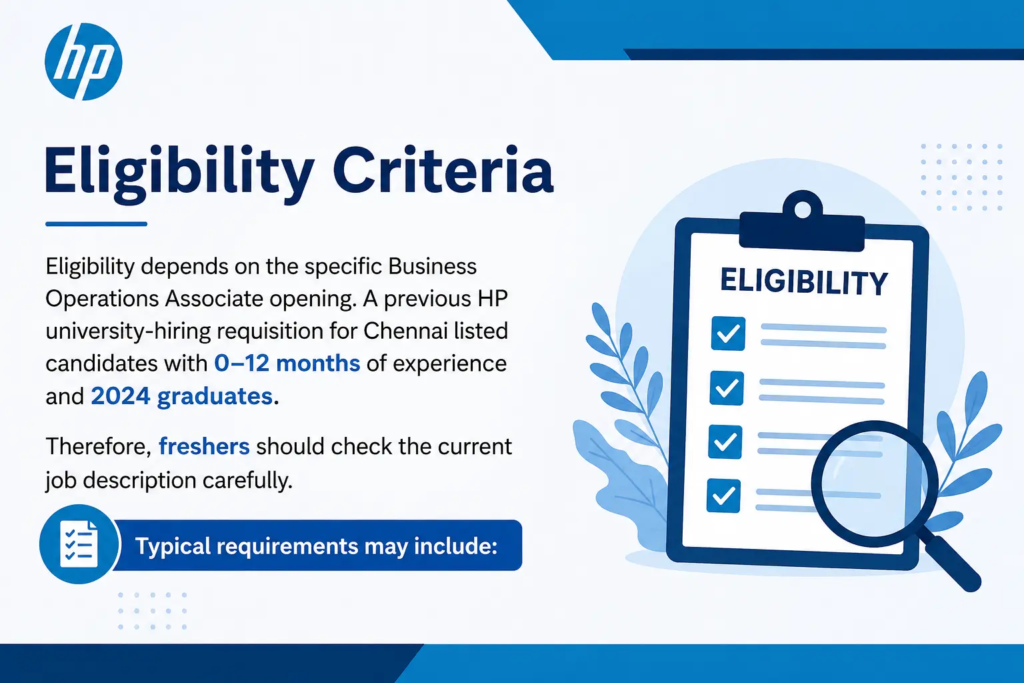 hp

Eligibility Criteria

Eligibility depends on the specific Business Operations Associate opening. A previous HP university-hiring requisition for Chennai listed candidates with 0–12 months of experience and 2024 graduates.

Therefore, freshers should check the current job description carefully.

Typical requirements may include:

ELIGIBILITY